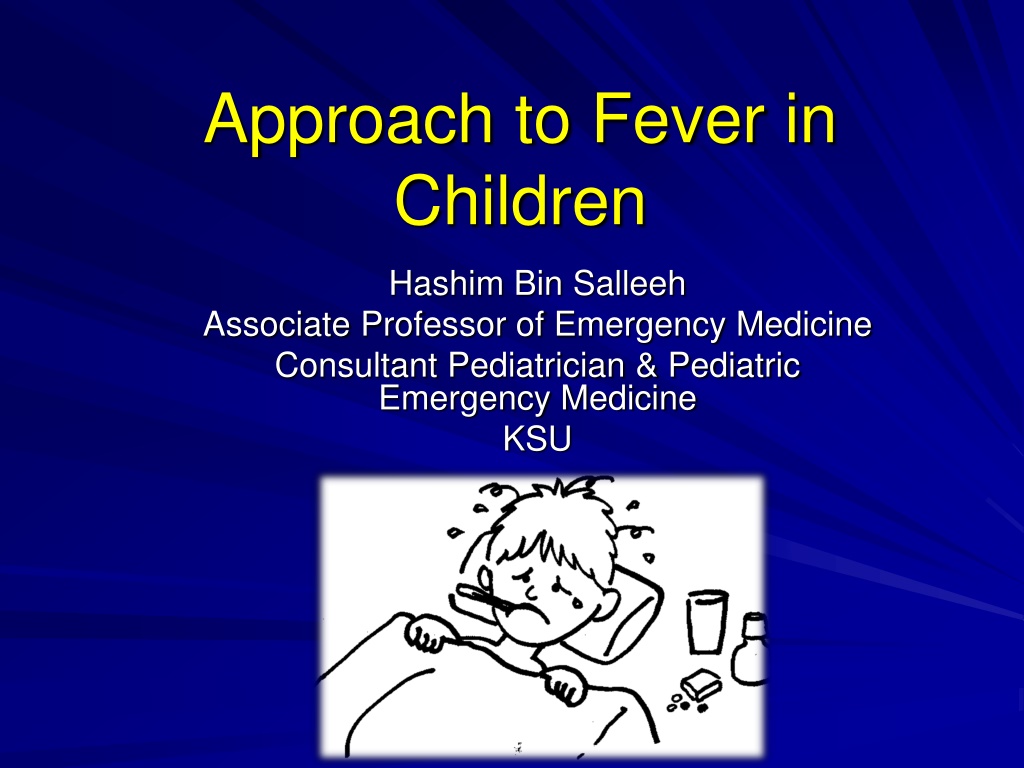 Approach to Fever in Children

Hashim Bin Salleeh
Associate Professor of Emergency Medicine
Consultant Pediatrician & Pediatric Emergency Medicine
KSU